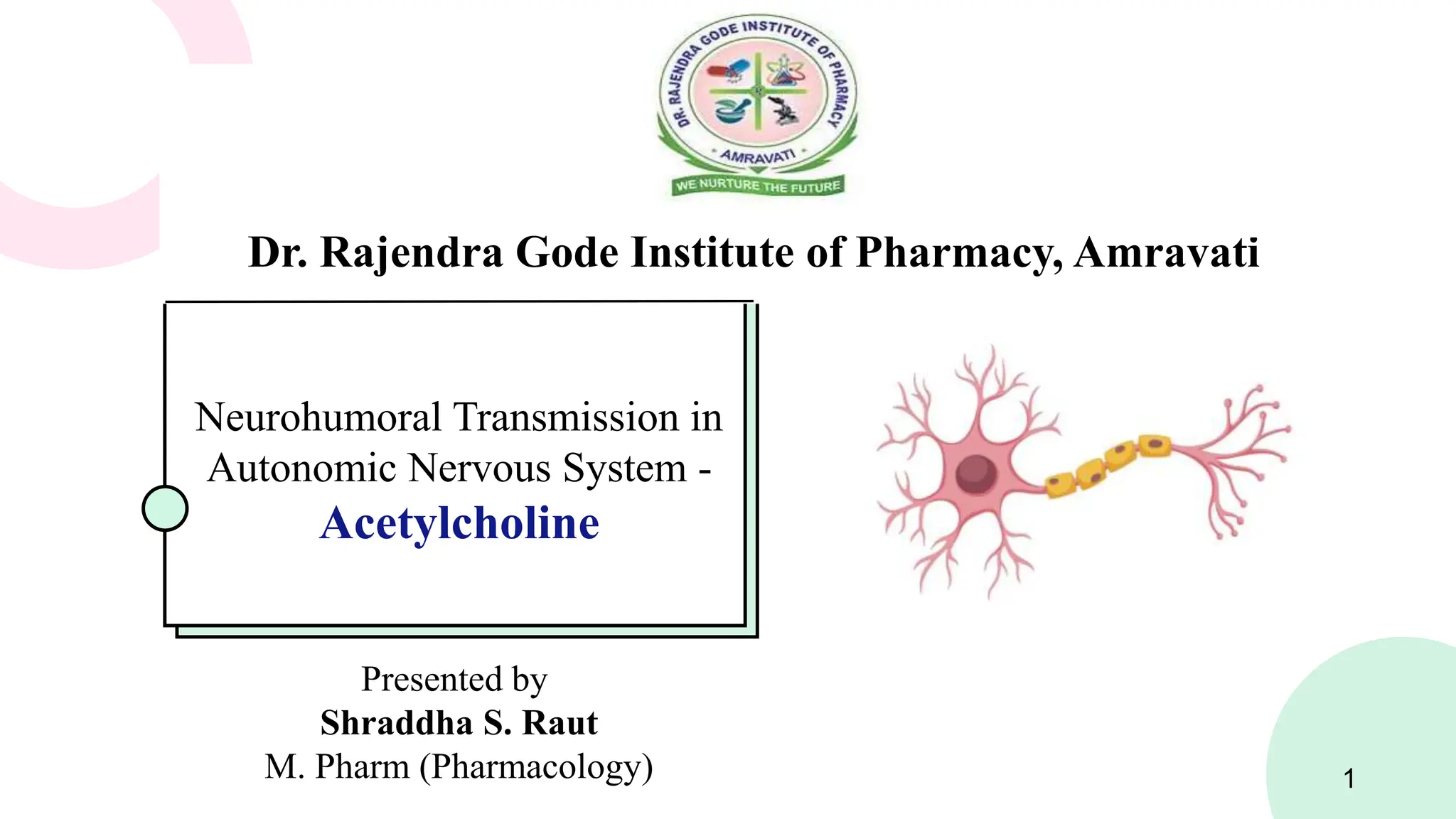 DR. RAJENDRA GODE INSTITUTE OF PHARMACY
AMRAVATI
WE NURTURE THE FUTURE

Dr. Rajendra Gode Institute of Pharmacy, Amravati

Neurohumoral Transmission in Autonomic Nervous System - Acetylcholine

Presented by
Shraddha S. Raut
M. Pharm (Pharmacology)

1